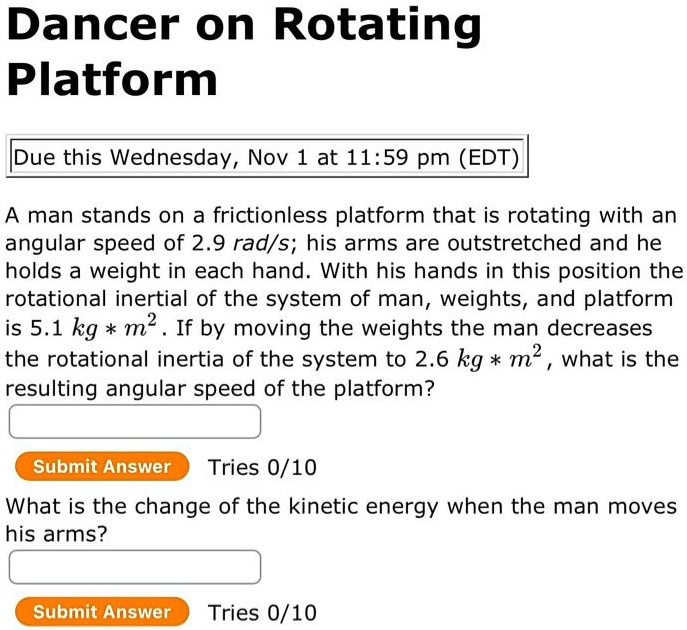 Dancer on Rotating Platform

Due this Wednesday, Nov 1 at 11:59 pm (EDT)

A man stands on a frictionless platform that is rotating with an angular speed of 2.9 rad/s; his arms are outstretched and he holds a weight in each hand. With his hands in this position the rotational inertial of the system of man, weights, and platform is 5.1 $kg * m^2$. If by moving the weights the man decreases the rotational inertia of the system to 2.6 $kg * m^2$, what is the resulting angular speed of the platform?

Submit Answer Tries 0/10

What is the change of the kinetic energy when the man moves his arms?

Submit Answer Tries 0/10